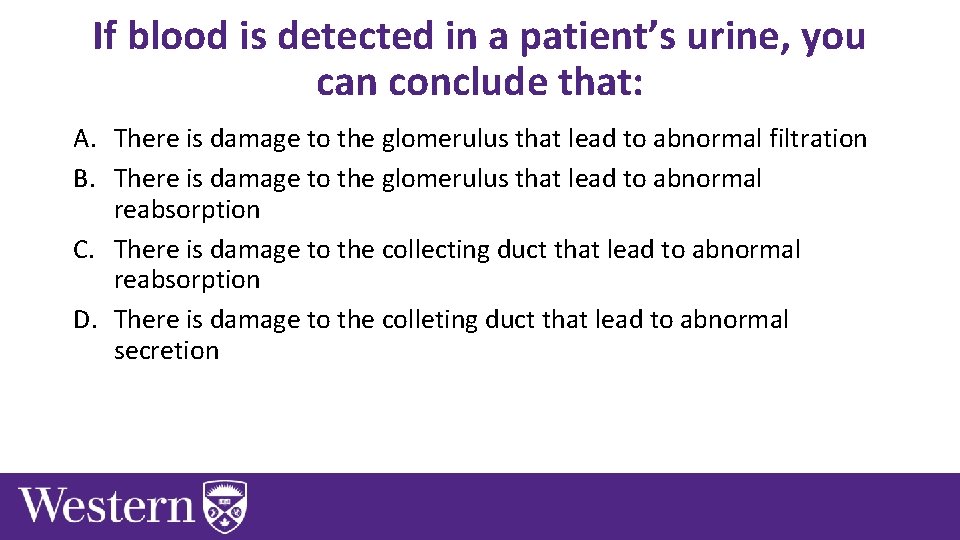 If blood is detected in a patient’s urine, you can conclude that:

A. There is damage to the glomerulus that lead to abnormal filtration
B. There is damage to the glomerulus that lead to abnormal reabsorption
C. There is damage to the collecting duct that lead to abnormal reabsorption
D. There is damage to the colleting duct that lead to abnormal secretion

Western